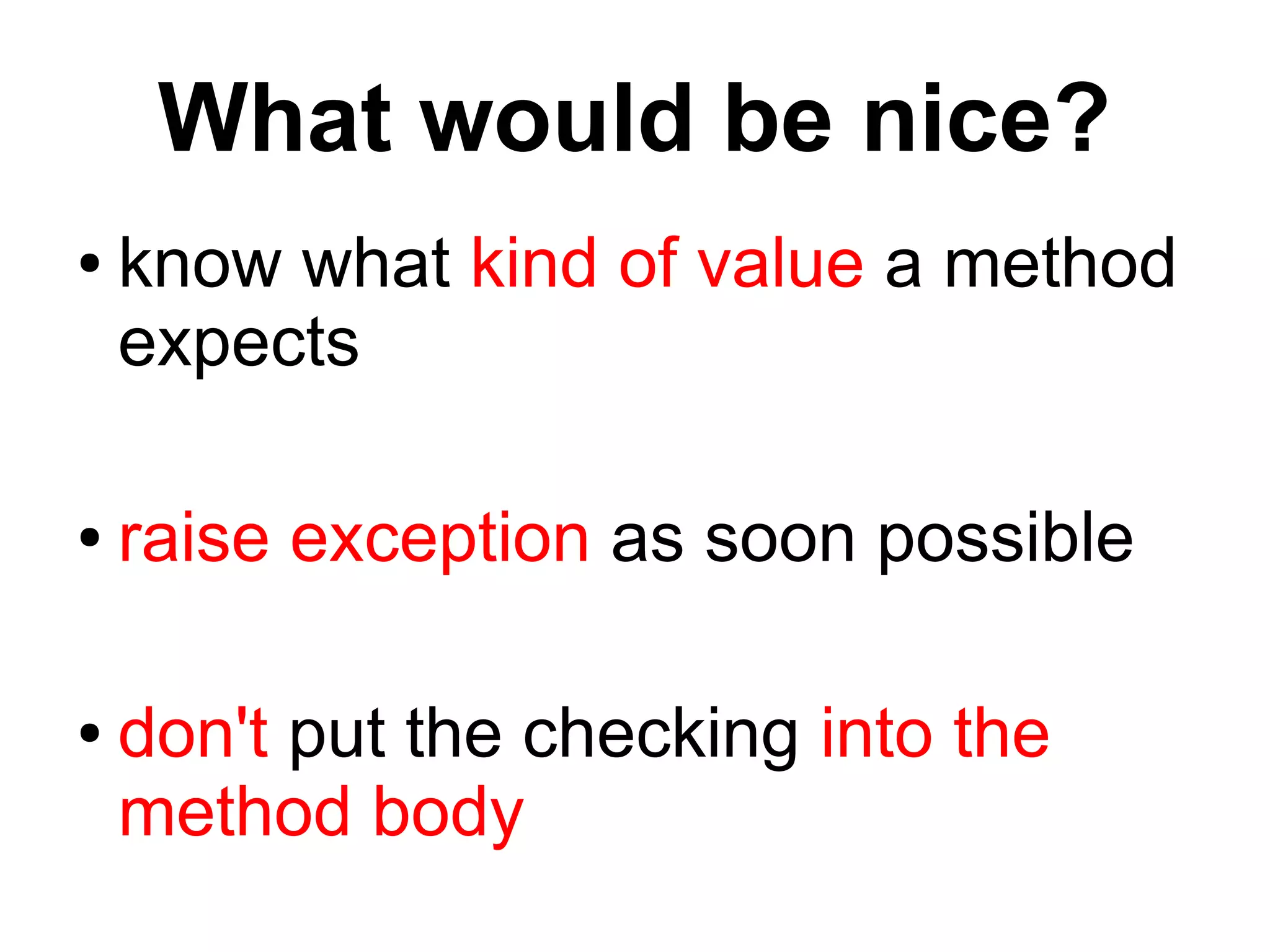 What would be nice?

• know what kind of value a method expects

• raise exception as soon possible

• don't put the checking into the method body